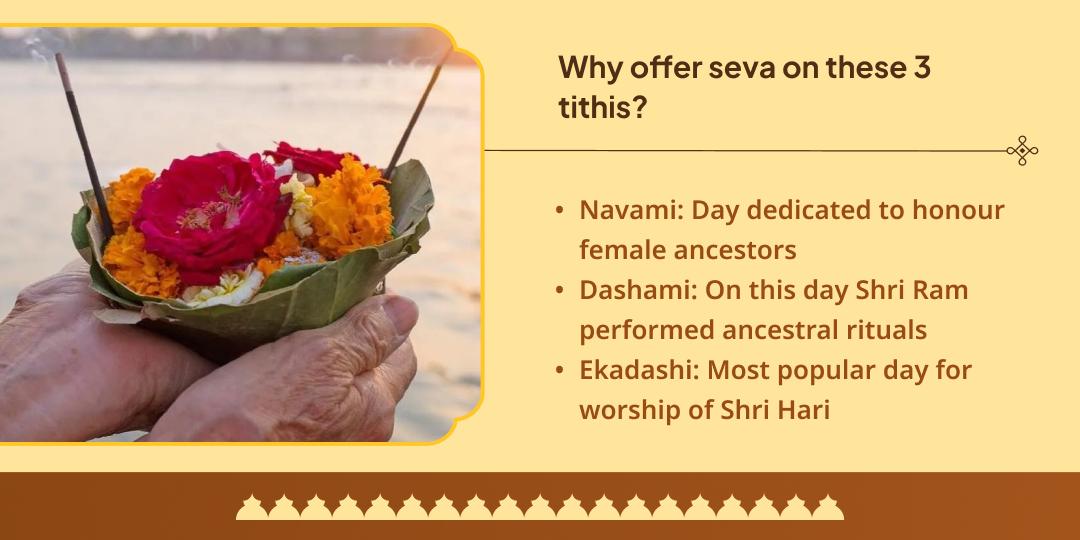 Why offer seva on these 3 tithis?

- Navami: Day dedicated to honour female ancestors
- Dashami: On this day Shri Ram performed ancestral rituals
- Ekadashi: Most popular day for worship of Shri Hari